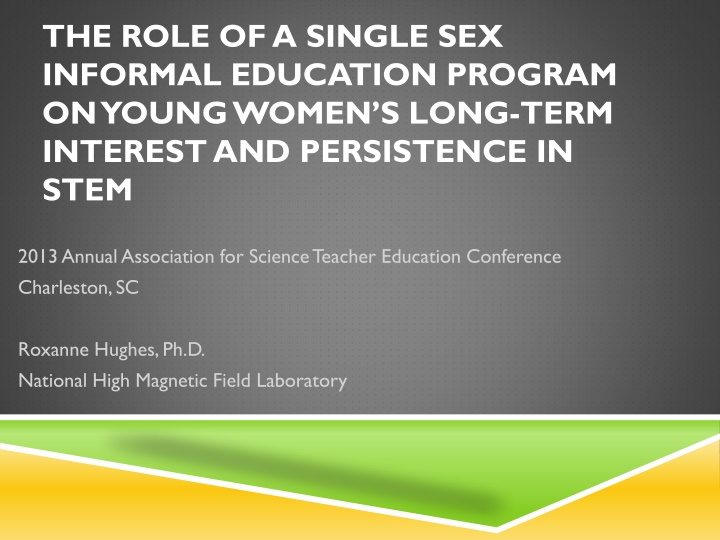 THE ROLE OF A SINGLE SEX INFORMAL EDUCATION PROGRAM ON YOUNG WOMEN'S LONG-TERM INTEREST AND PERSISTENCE IN STEM

2013 Annual Association for Science Teacher Education Conference

Charleston, SC

Roxanne Hughes, Ph.D.

National High Magnetic Field Laboratory